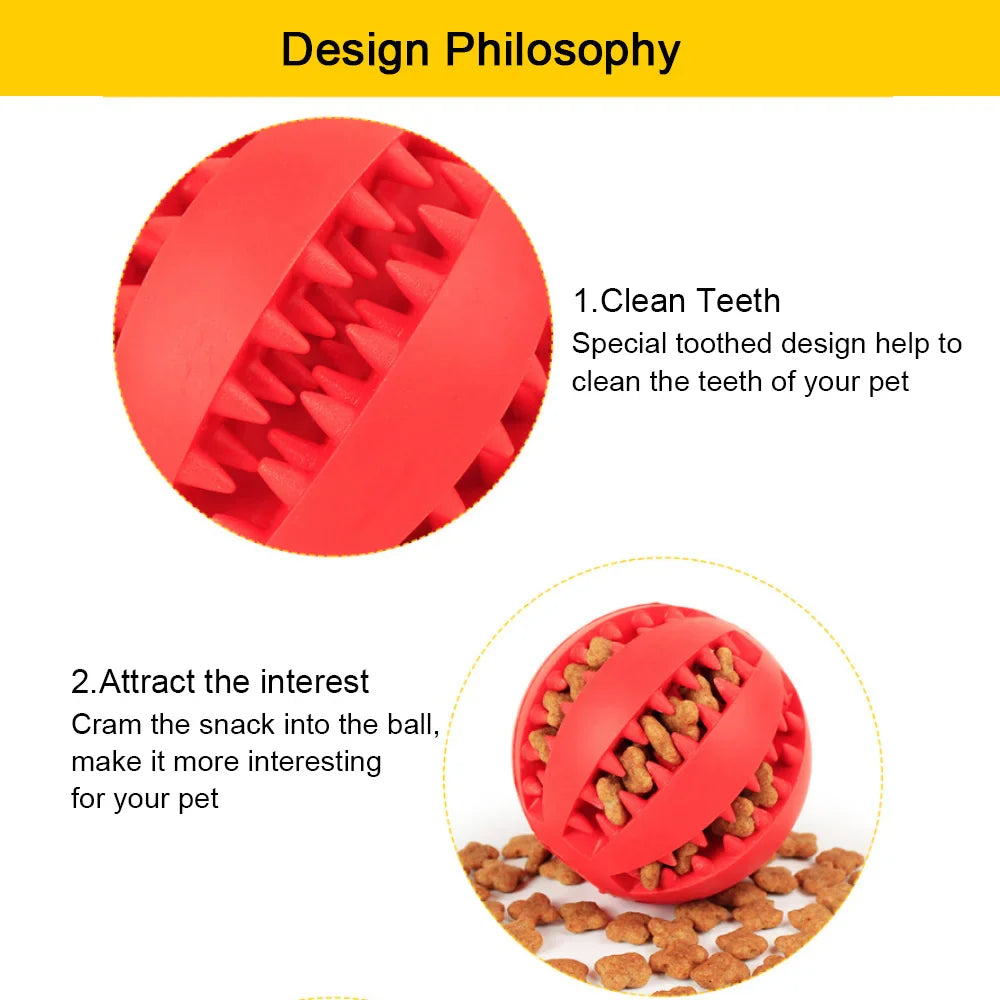 Design Philosophy

1.Clean Teeth
Special toothed design help to clean the teeth of your pet

2.Attract the interest
Cram the snack into the ball, make it more interesting for your pet